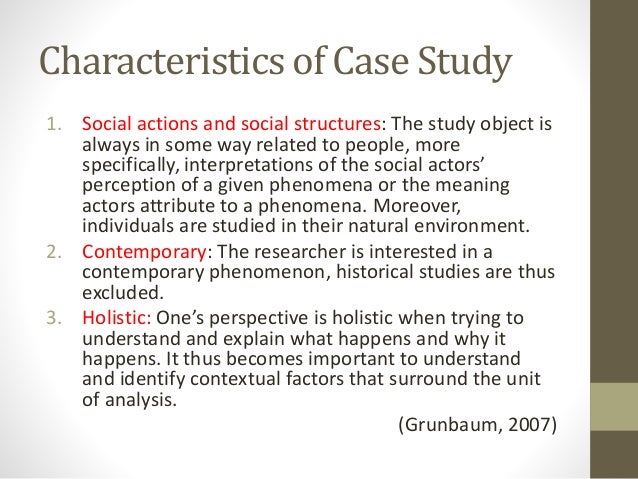 Characteristics of Case Study

1. Social actions and social structures: The study object is always in some way related to people, more specifically, interpretations of the social actors' perception of a given phenomena or the meaning actors attribute to a phenomena. Moreover, individuals are studied in their natural environment.
2. Contemporary: The researcher is interested in a contemporary phenomenon, historical studies are thus excluded.
3. Holistic: One's perspective is holistic when trying to understand and explain what happens and why it happens. It thus becomes important to understand and identify contextual factors that surround the unit of analysis.

(Grunbaum, 2007)